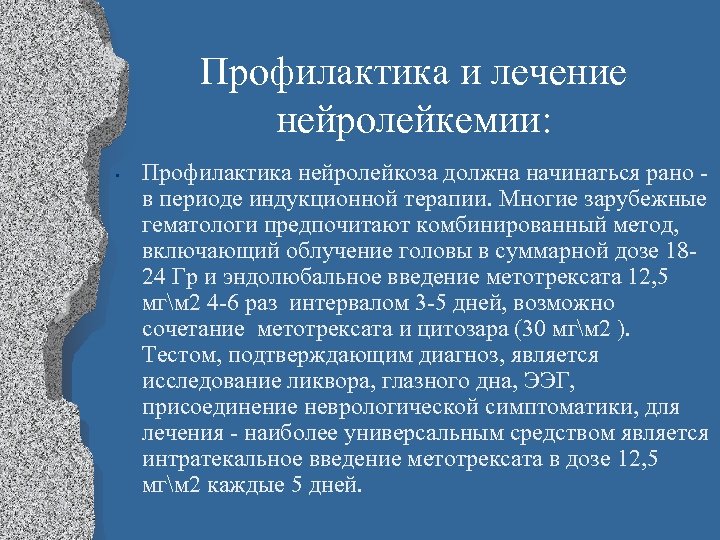 Профилактика и лечение нейролейкемии:

• Профилактика нейролейкоза должна начинаться рано - в периоде индукционной терапии. Многие зарубежные гематологи предпочитают комбинированный метод, включающий облучение головы в суммарной дозе 18-24 Гр и эндолюбальное введение метотрексата 12,5 мг\м2 4-6 раз интервалом 3-5 дней, возможно сочетание метотрексата и цитозара (30 мг\м2 ). Тестом, подтверждающим диагноз, является исследование ликвора, глазного дна, ЭЭГ, присоединение неврологической симптоматики, для лечения - наиболее универсальным средством является интратекальное введение метотрексата в дозе 12,5 мг\м2 каждые 5 дней.